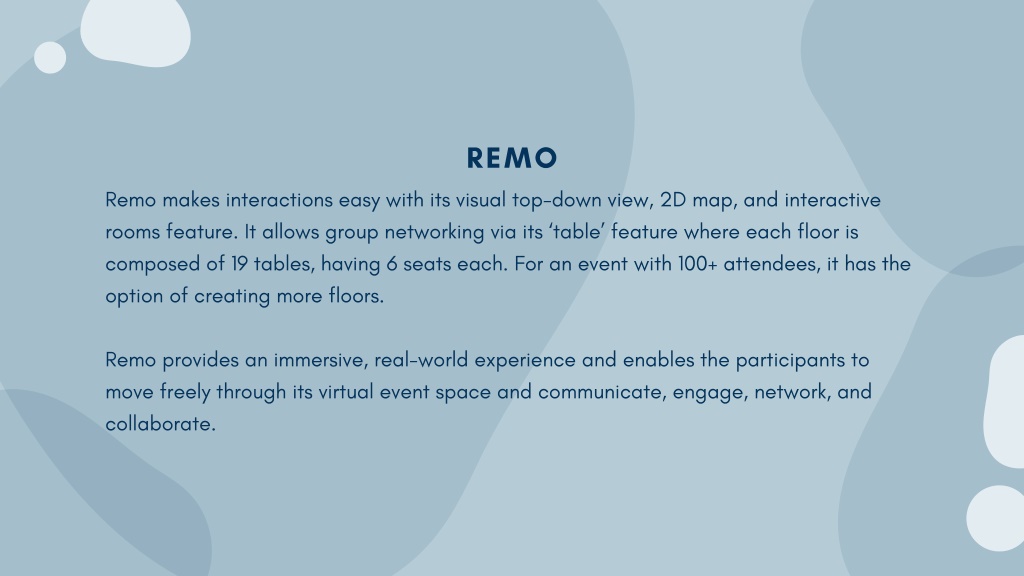 REMO

Remo makes interactions easy with its visual top-down view, 2D map, and interactive rooms feature. It allows group networking via its ‘table’ feature where each floor is composed of 19 tables, having 6 seats each. For an event with 100+ attendees, it has the option of creating more floors.

Remo provides an immersive, real-world experience and enables the participants to move freely through its virtual event space and communicate, engage, network, and collaborate.